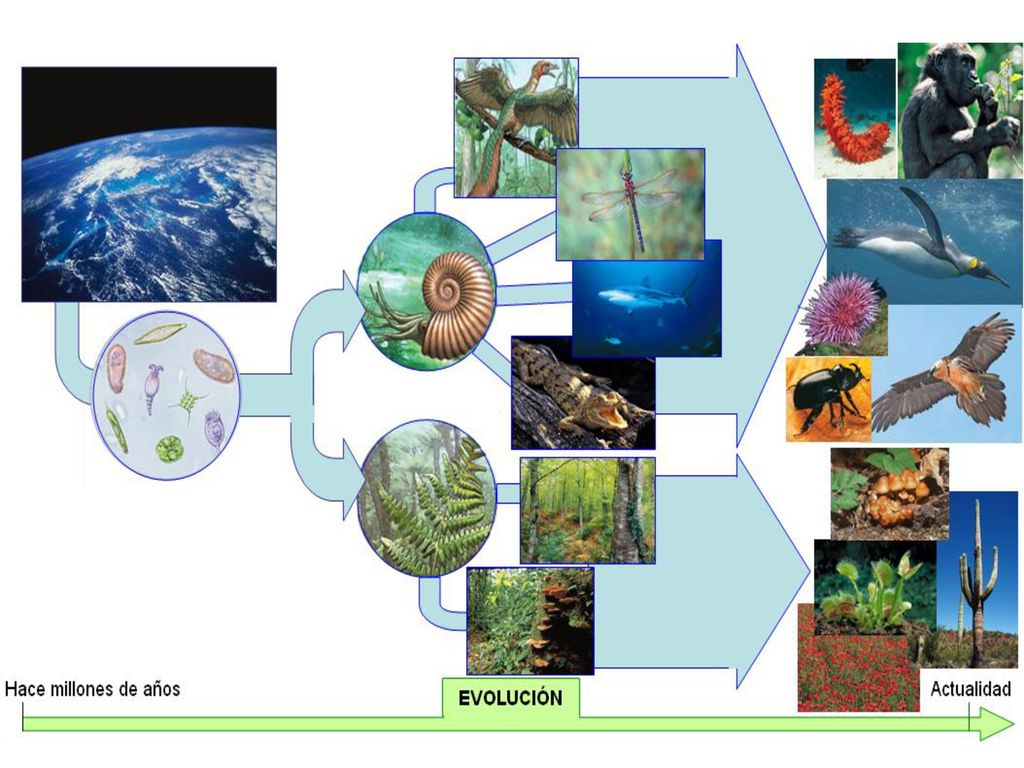 Hace millones de años

EVOLUCIÓN

Actualidad